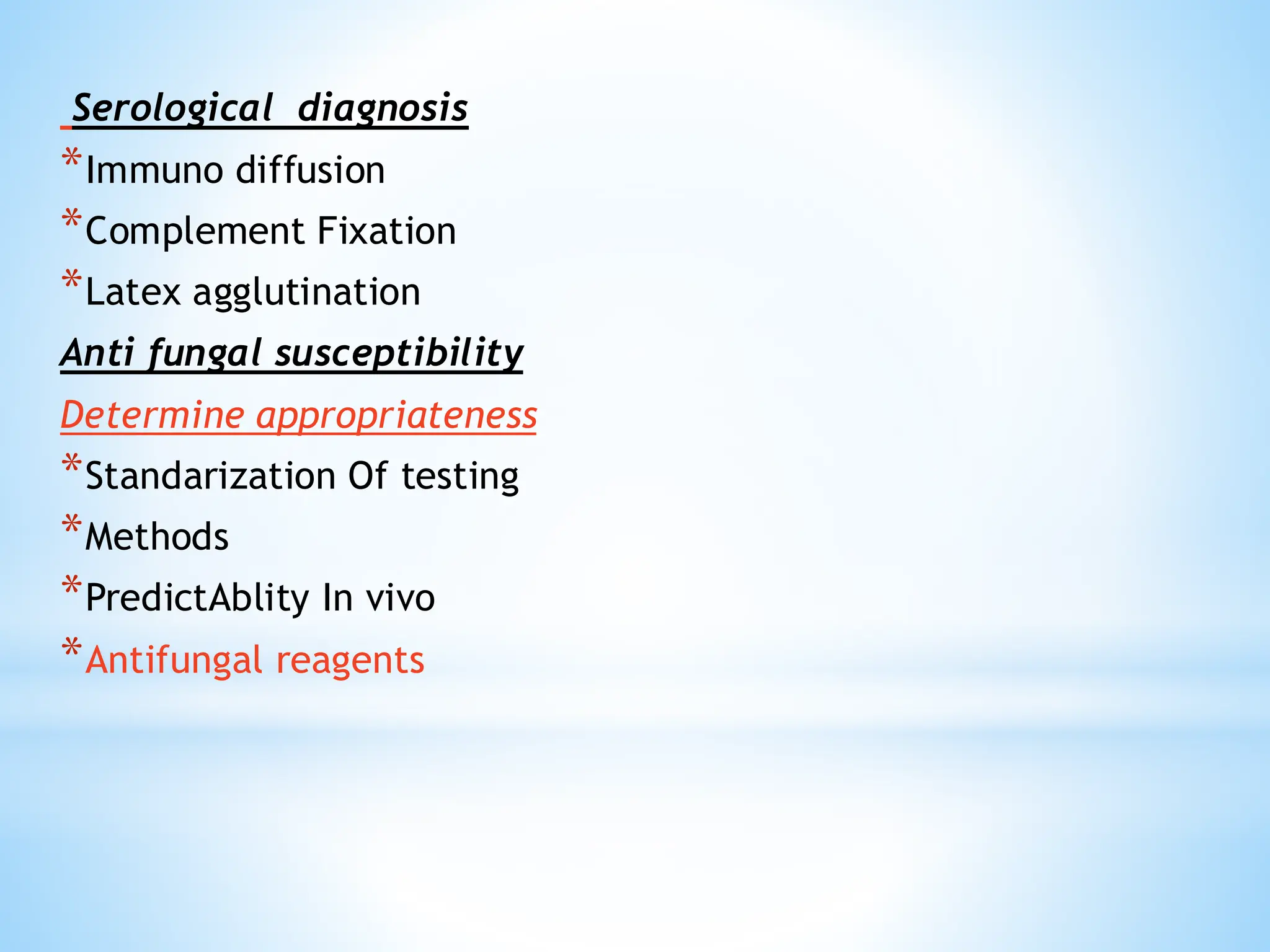 Serological diagnosis

*Immuno diffusion

*Complement Fixation

*Latex agglutination

Anti fungal susceptibility

Determine appropriateness

*Standarization Of testing

*Methods

*PredictAblity In vivo

*Antifungal reagents